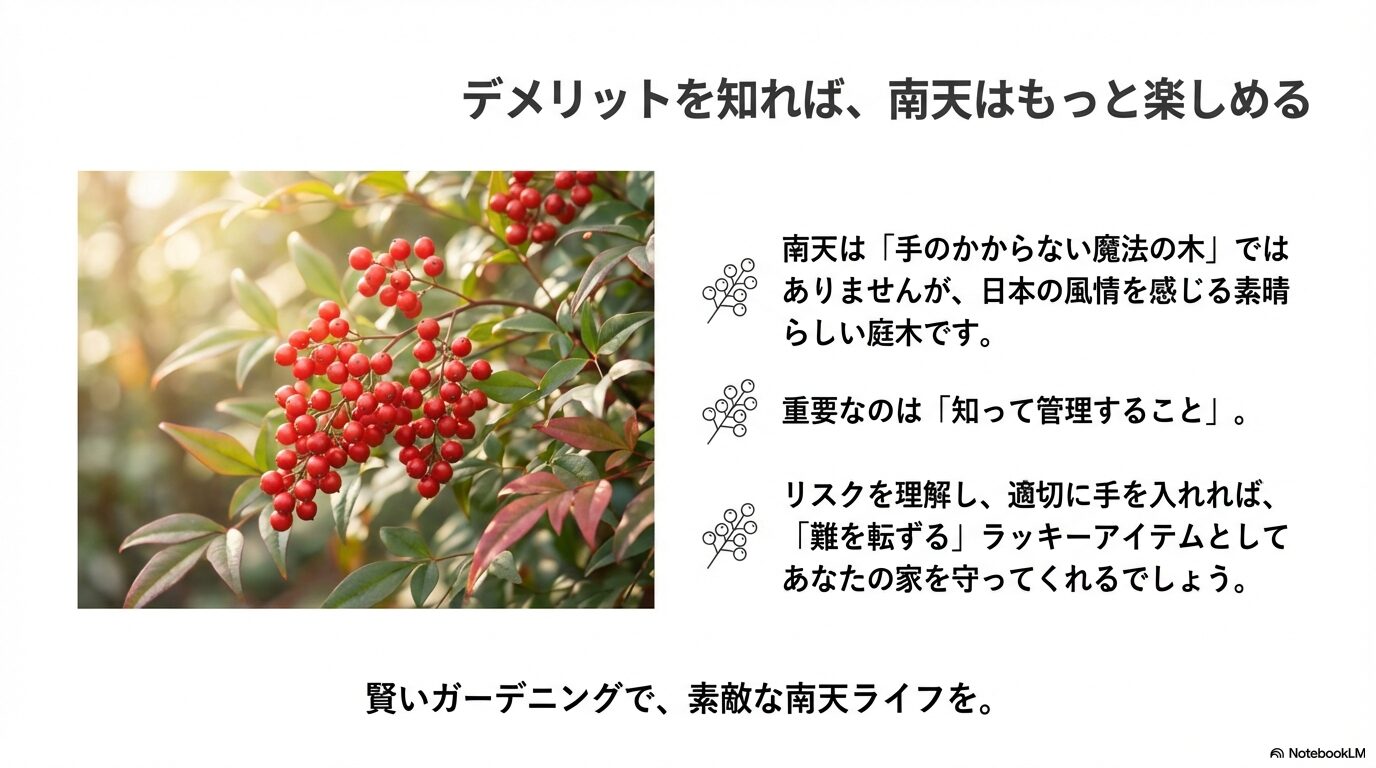 デメリットを知れば、南天はもっと楽しめる

南天は「手のかからない魔法の木」ではありませんが、日本の風情を感じる素晴らしい庭木です。

重要なのは「知って管理すること」。

リスクを理解し、適切に手を入れれば、「難を転ずる」ラッキーアイテムとしてあなたの家を守ってくれるでしょう。

賢いガーデニングで、素敵な南天ライフを。

NotebookLM